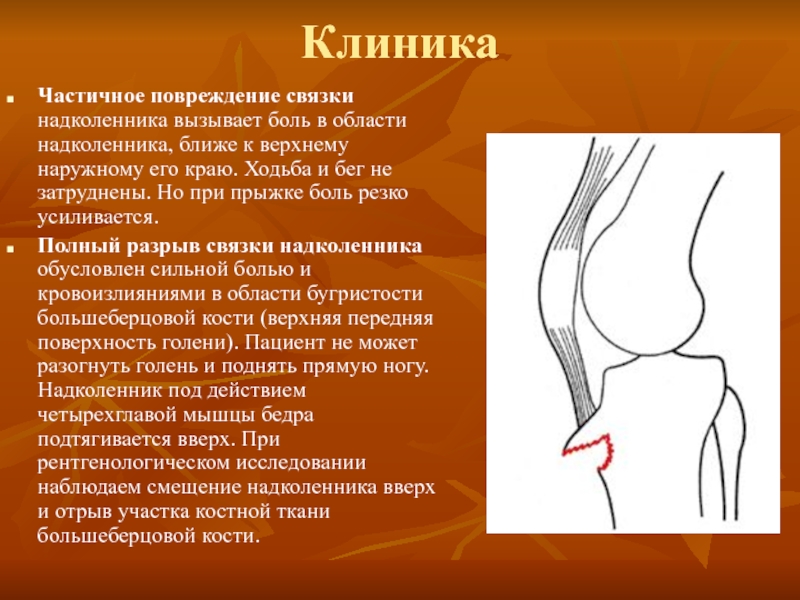 Клиника

Частичное повреждение связки надколенника вызывает боль в области надколенника, ближе к верхнему наружному его краю. Ходьба и бег не затруднены. Но при прыжке боль резко усиливается.

Полный разрыв связки надколенника обусловлен сильной болью и кровоизлияниями в области бугристости большеберцовой кости (верхняя передняя поверхность голени). Пациент не может разогнуть голень и поднять прямую ногу. Надколенник под действием четырехглавой мышцы бедра подтягивается вверх. При рентгенологическом исследовании наблюдаем смещение надколенника вверх и отрыв участка костной ткани большеберцовой кости.